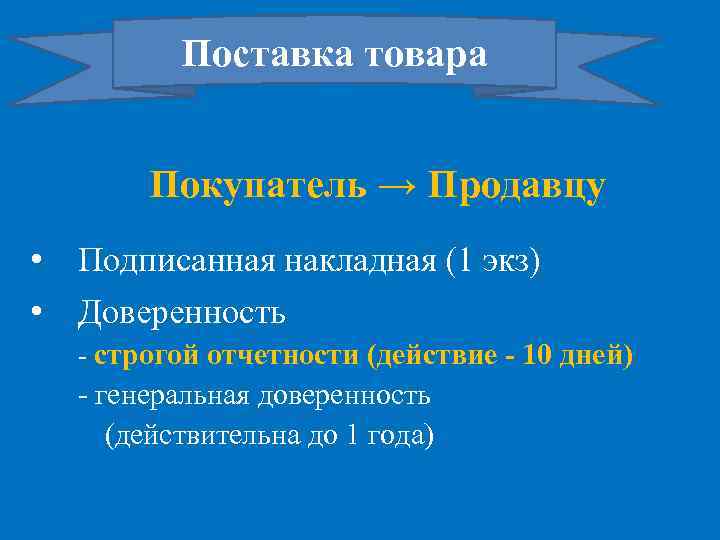 Поставка товара

Покупатель → Продавцу

• Подписанная накладная (1 экз)

• Доверенность
- строгой отчетности (действие - 10 дней)
- генеральная доверенность
(действительна до 1 года)